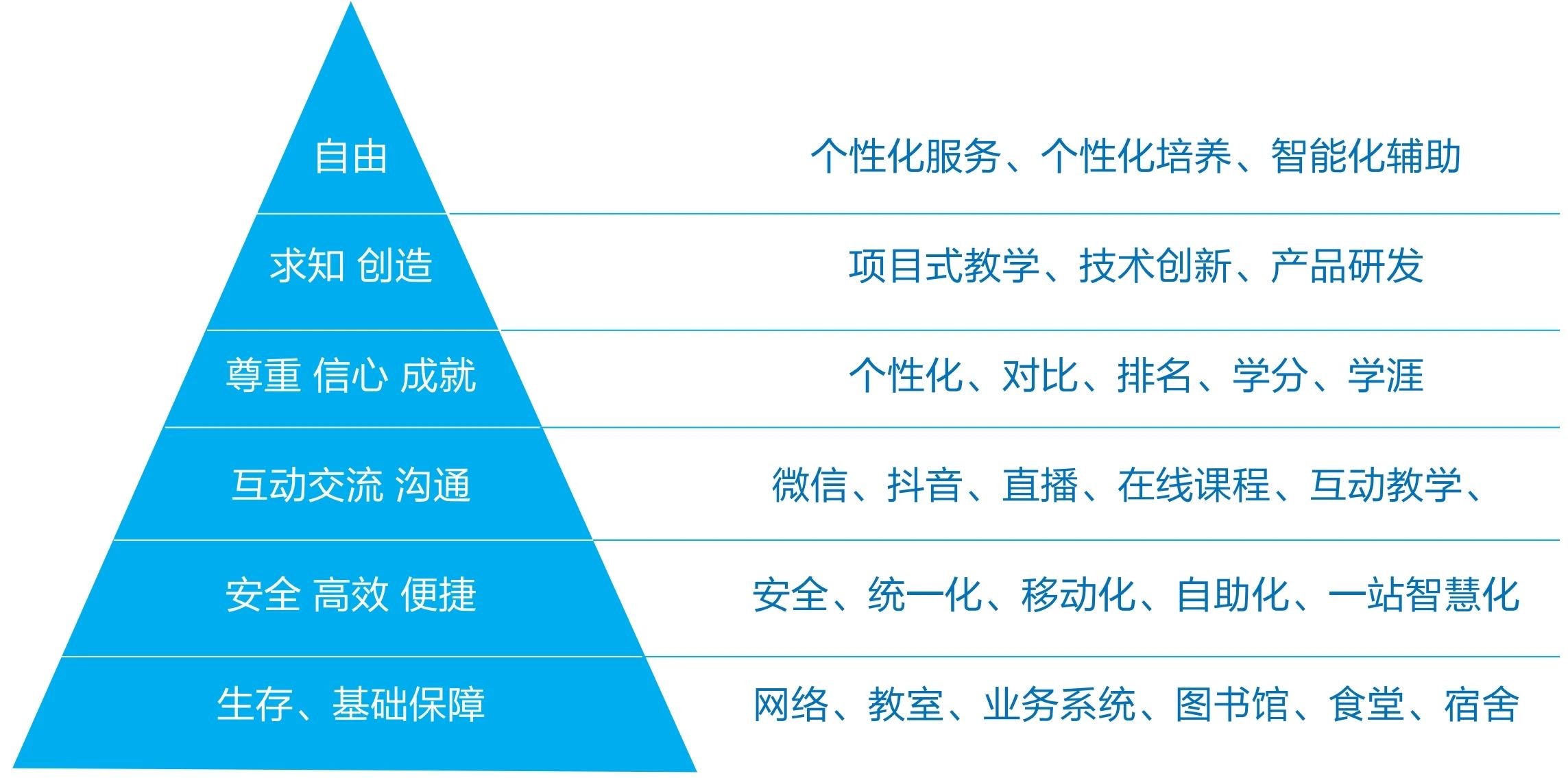 自由

个性化服务、个性化培养、智能化辅助

求知 创造

项目式教学、技术创新、产品研发

尊重 信心 成就

个性化、对比、排名、学分、学涯

互动交流 沟通

微信、抖音、直播、在线课程、互动教学、

安全 高效 便捷

安全、统一化、移动化、自助化、一站智慧化

生存、基础保障

网络、教室、业务系统、图书馆、食堂、宿舍